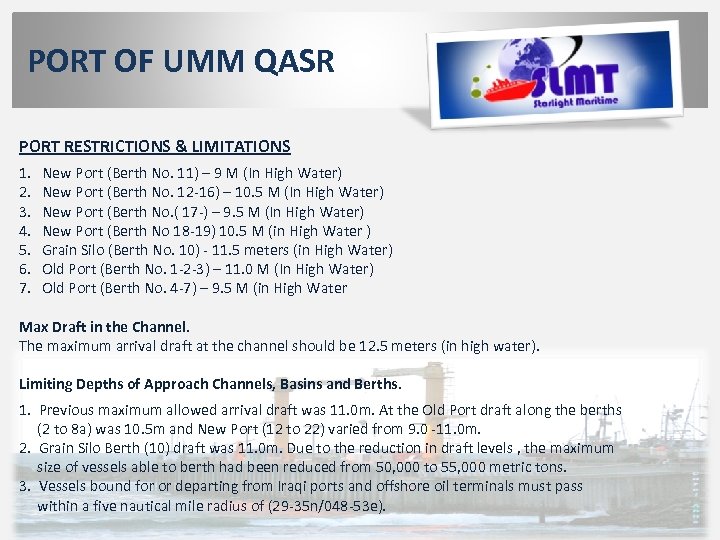 PORT OF UMM QASR

SLMT
Starlight Maritime

PORT RESTRICTIONS & LIMITATIONS

1. New Port (Berth No. 11) – 9 M (In High Water)
2. New Port (Berth No. 12-16) – 10.5 M (In High Water)
3. New Port (Berth No.( 17-) – 9.5 M (In High Water)
4. New Port (Berth No 18-19) 10.5 M (in High Water )
5. Grain Silo (Berth No. 10) - 11.5 meters (in High Water)
6. Old Port (Berth No. 1-2-3) – 11.0 M (In High Water)
7. Old Port (Berth No. 4-7) – 9.5 M (in High Water

Max Draft in the Channel.
The maximum arrival draft at the channel should be 12.5 meters (in high water).

Limiting Depths of Approach Channels, Basins and Berths.

1. Previous maximum allowed arrival draft was 11.0m. At the Old Port draft along the berths (2 to 8a) was 10.5m and New Port (12 to 22) varied from 9.0 -11.0m.
2. Grain Silo Berth (10) draft was 11.0m. Due to the reduction in draft levels , the maximum size of vessels able to berth had been reduced from 50,000 to 55,000 metric tons.
3. Vessels bound for or departing from Iraqi ports and offshore oil terminals must pass within a five nautical mile radius of (29-35n/048-53e).